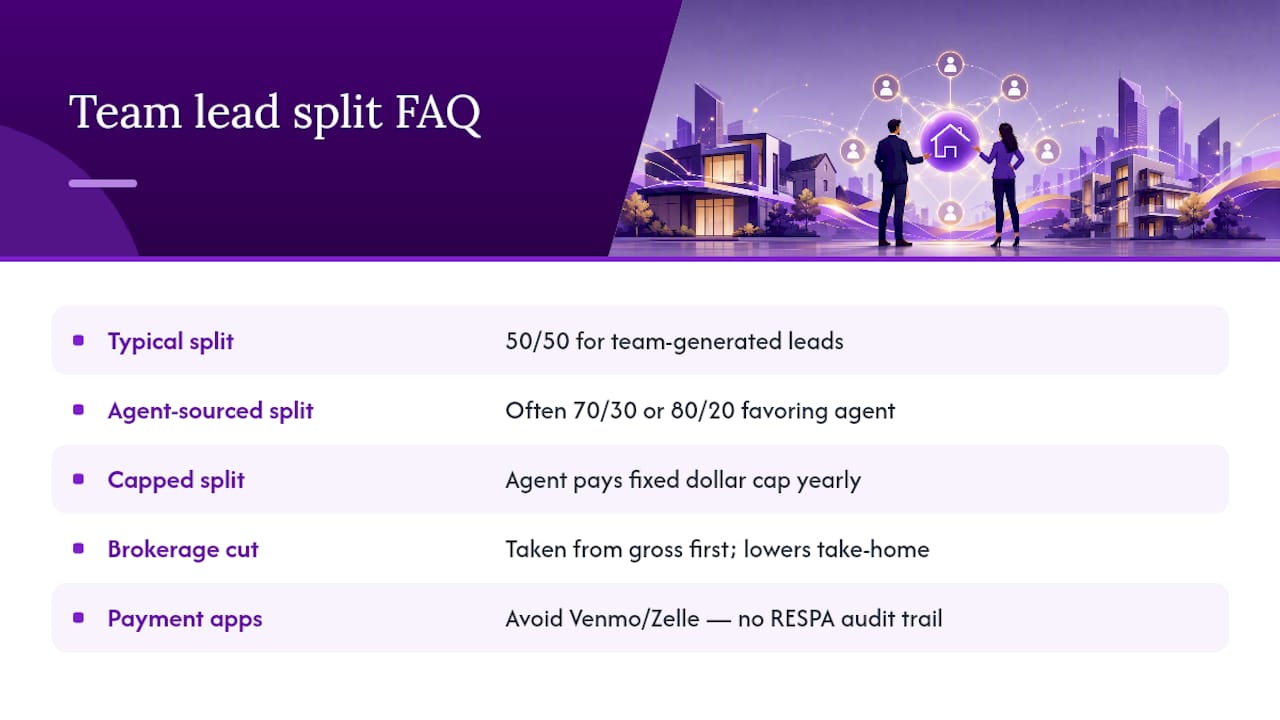 Team lead split FAQ

| | |
|---|---|
| Typical split | 50/50 for team-generated leads |
| Agent-sourced split | Often 70/30 or 80/20 favoring agent |
| Capped split | Agent pays fixed dollar cap yearly |
| Brokerage cut | Taken from gross first; lowers take-home |
| Payment apps | Avoid Venmo/Zelle — no RESPA audit trail |